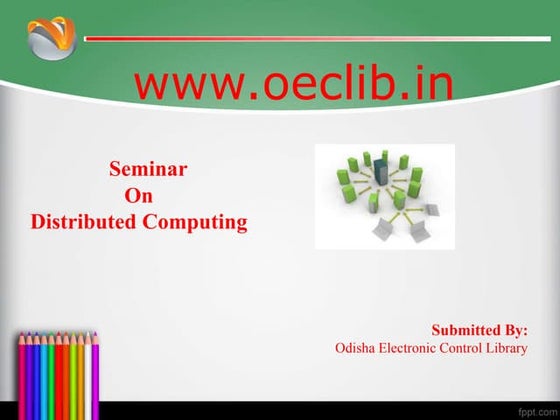 www.oeclib.in

Seminar
On
Distributed Computing

Submitted By:
Odisha Electronic Control Library

fppt.com